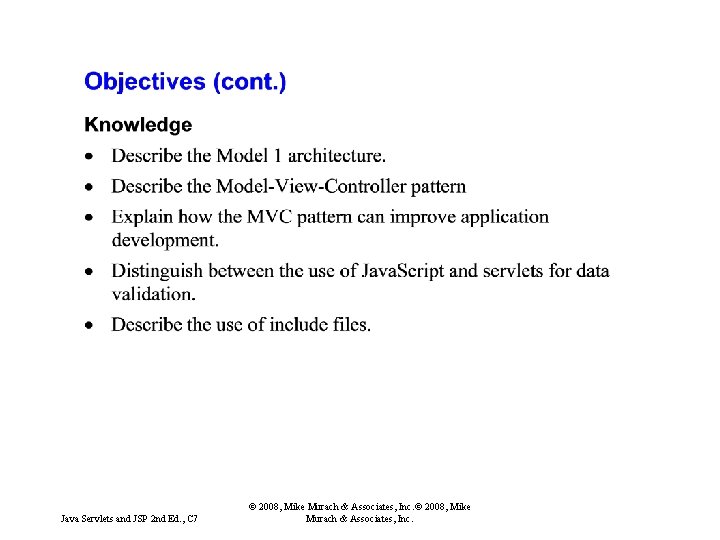 Objectives (cont.)

Knowledge

• Describe the Model 1 architecture.

• Describe the Model-View-Controller pattern

• Explain how the MVC pattern can improve application development.

• Distinguish between the use of JavaScript and servlets for data validation.

• Describe the use of include files.

Java Servlets and JSP 2nd Ed., C7

© 2008, Mike Murach & Associates, Inc.© 2008, Mike Murach & Associates, Inc.